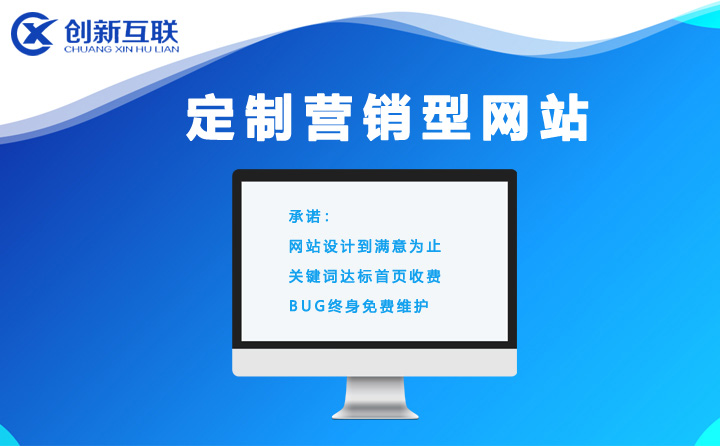 创新互联
CHUANG XIN HU LIAN

定制营销型网站

承诺：
网站设计到满意为止
关键词达标首页收费
BUG终身免费维护